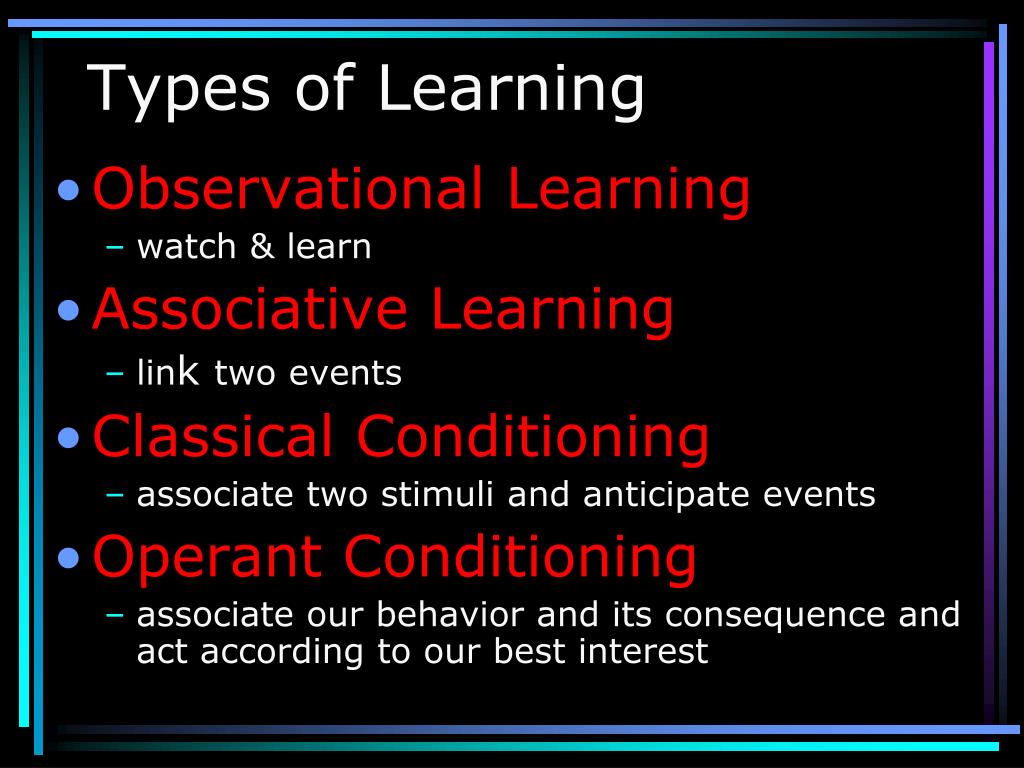 Types of Learning

• Observational Learning
– watch & learn
• Associative Learning
– link two events
• Classical Conditioning
– associate two stimuli and anticipate events
• Operant Conditioning
– associate our behavior and its consequence and act according to our best interest